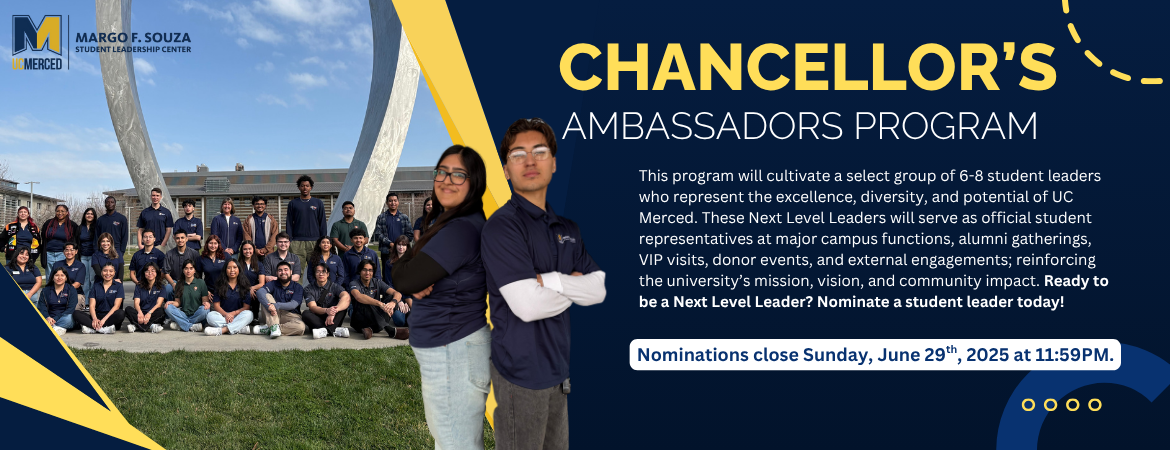 UC MERCED

MARGO F. SOUZA
STUDENT LEADERSHIP CENTER

CHANCELLOR'S
AMBASSADORS PROGRAM

This program will cultivate a select group of 6-8 student leaders who represent the excellence, diversity, and potential of UC Merced. These Next Level Leaders will serve as official student representatives at major campus functions, alumni gatherings, VIP visits, donor events, and external engagements; reinforcing the university's mission, vision, and community impact. Ready to be a Next Level Leader? Nominate a student leader today!

Nominations close Sunday, June 29$^{th}$, 2025 at 11:59PM.